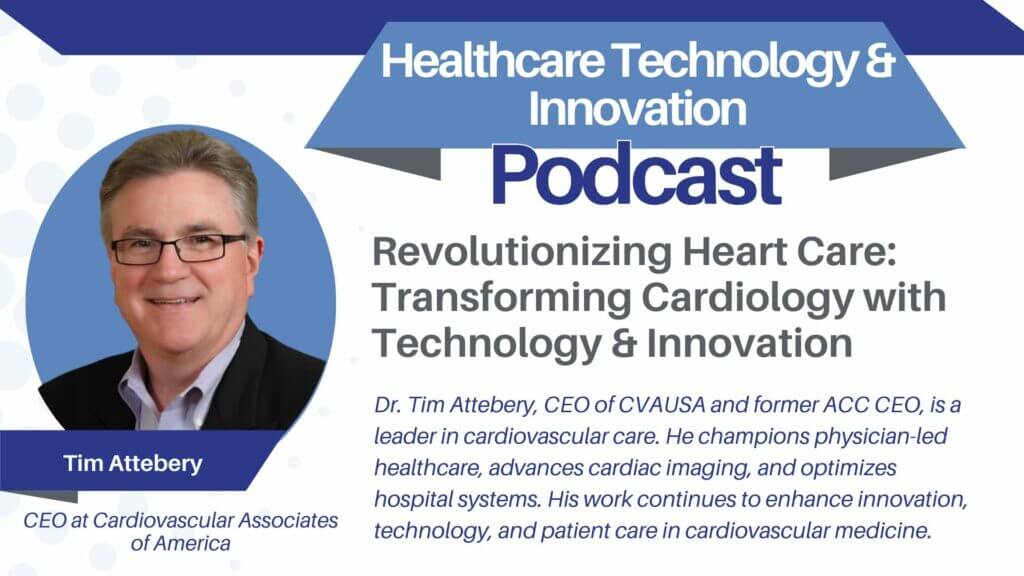 Healthcare Technology & Innovation

Podcast

Revolutionizing Heart Care: Transforming Cardiology with Technology & Innovation

Dr. Tim Attebery, CEO of CVAUSA and former ACC CEO, is a leader in cardiovascular care. He champions physician-led healthcare, advances cardiac imaging, and optimizes hospital systems. His work continues to enhance innovation, technology, and patient care in cardiovascular medicine.

Tim Attebery

CEO at Cardiovascular Associates of America